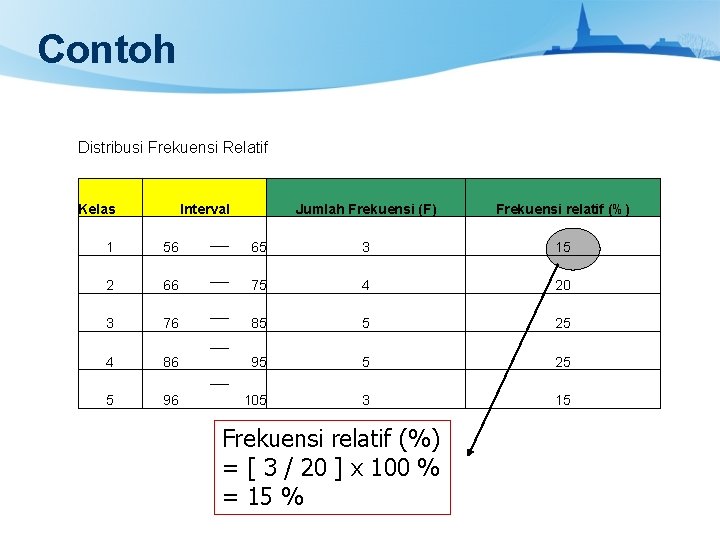 Contoh

Distribusi Frekuensi Relatif

| Kelas | Interval | Jumlah Frekuensi (F) | Frekuensi relatif (%) |
|---|---|---|---|
| 1 | 56 — 65 | 3 | 15 |
| 2 | 66 — 75 | 4 | 20 |
| 3 | 76 — 85 | 5 | 25 |
| 4 | 86 — 95 | 5 | 25 |
| 5 | 96 — 105 | 3 | 15 |

Frekuensi relatif (%)
= [ 3 / 20 ] x 100 %
= 15 %